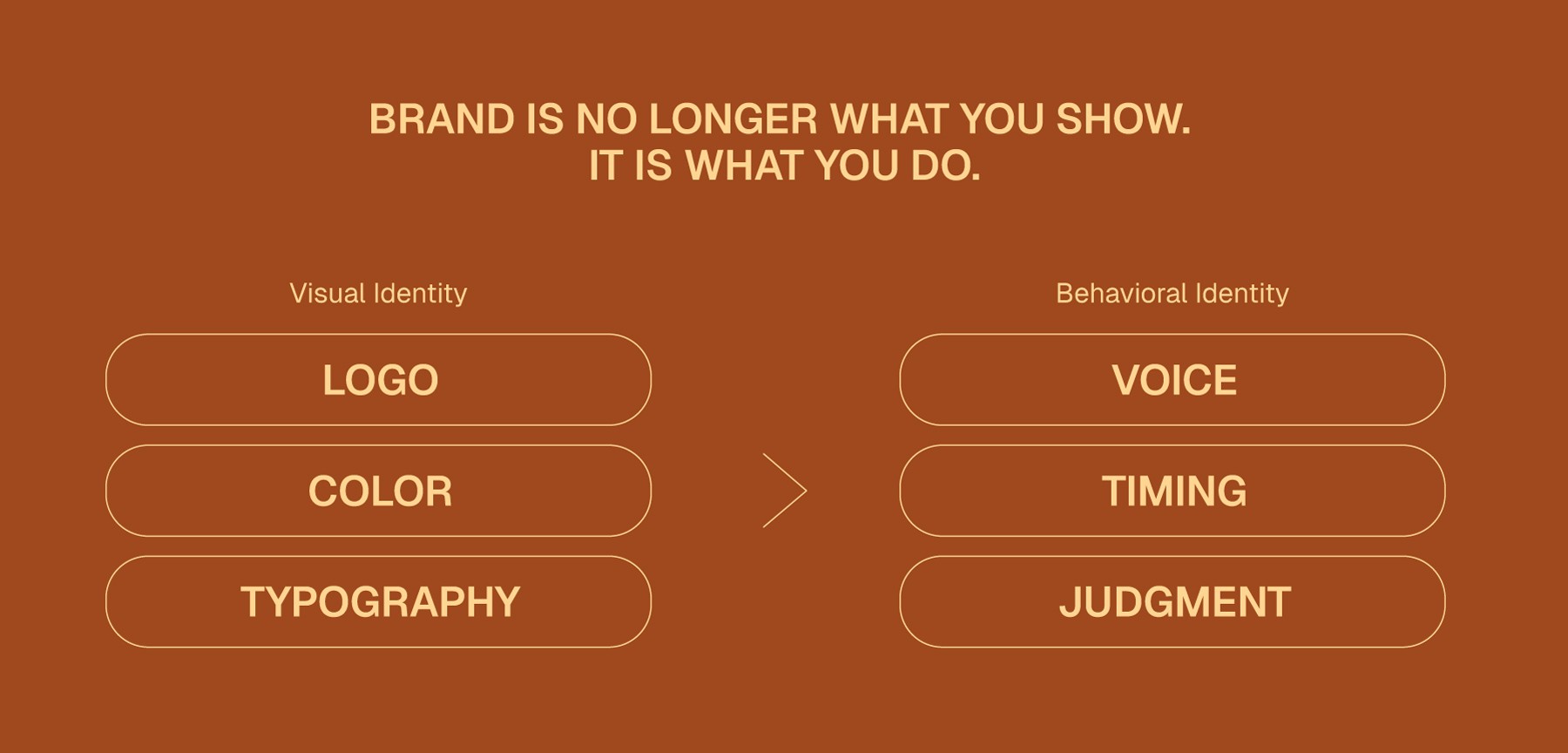 BRAND IS NO LONGER WHAT YOU SHOW.
IT IS WHAT YOU DO.

Visual Identity

LOGO

COLOR

TYPOGRAPHY

Behavioral Identity

VOICE

TIMING

JUDGMENT